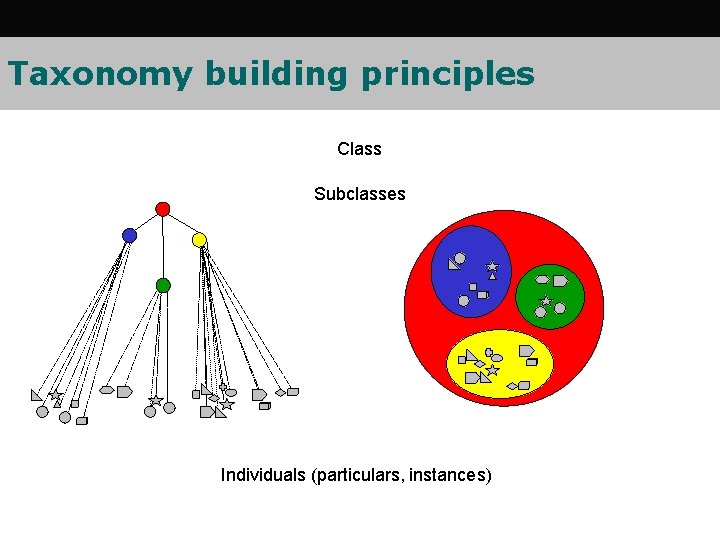 Taxonomy building principles

Class

Subclasses

Individuals (particulars, instances)